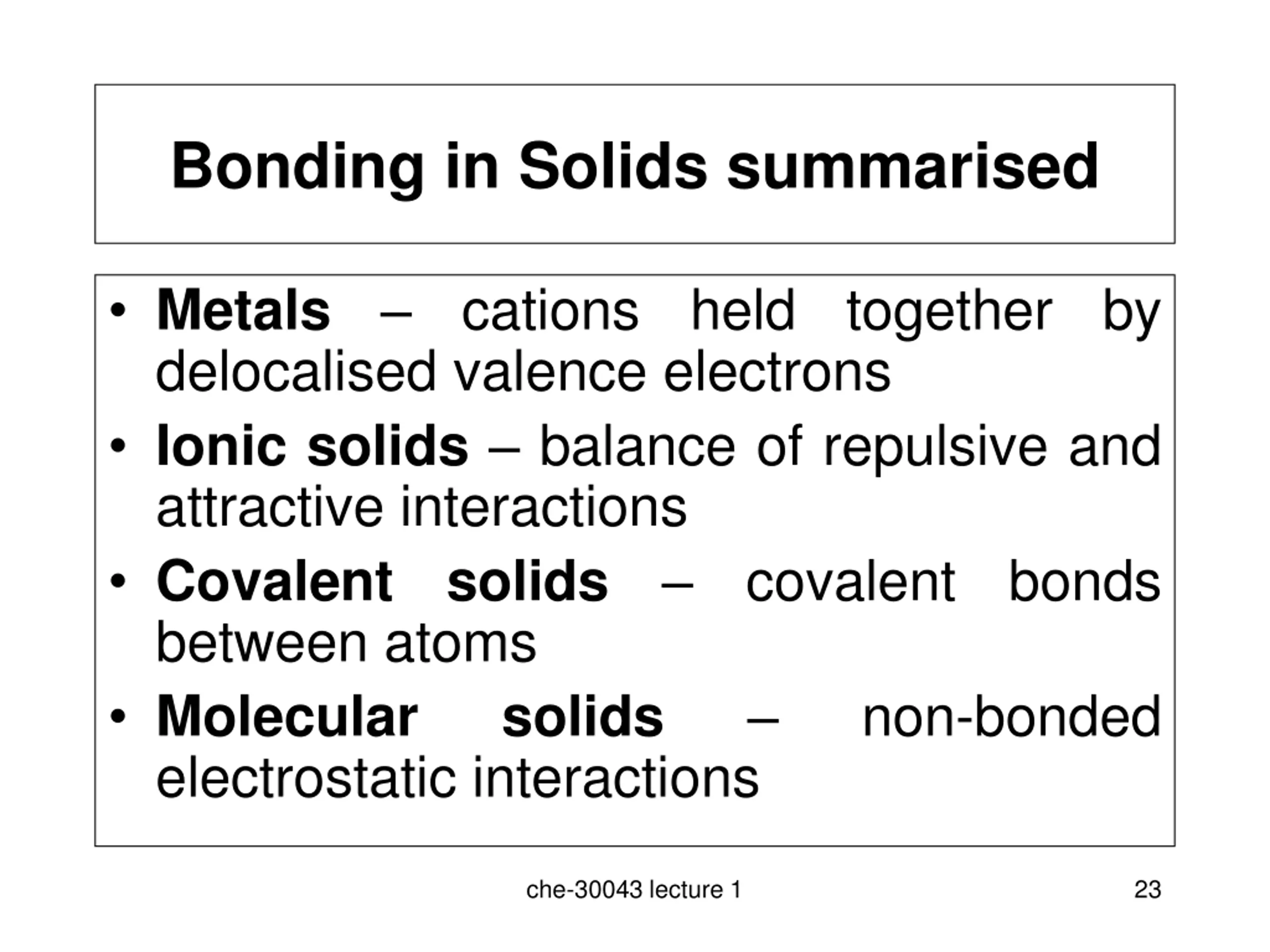 Bonding in Solids summarised

• Metals – cations held together by delocalised valence electrons
• Ionic solids – balance of repulsive and attractive interactions
• Covalent solids – covalent bonds between atoms
• Molecular solids – non-bonded electrostatic interactions

che-30043 lecture 1

23